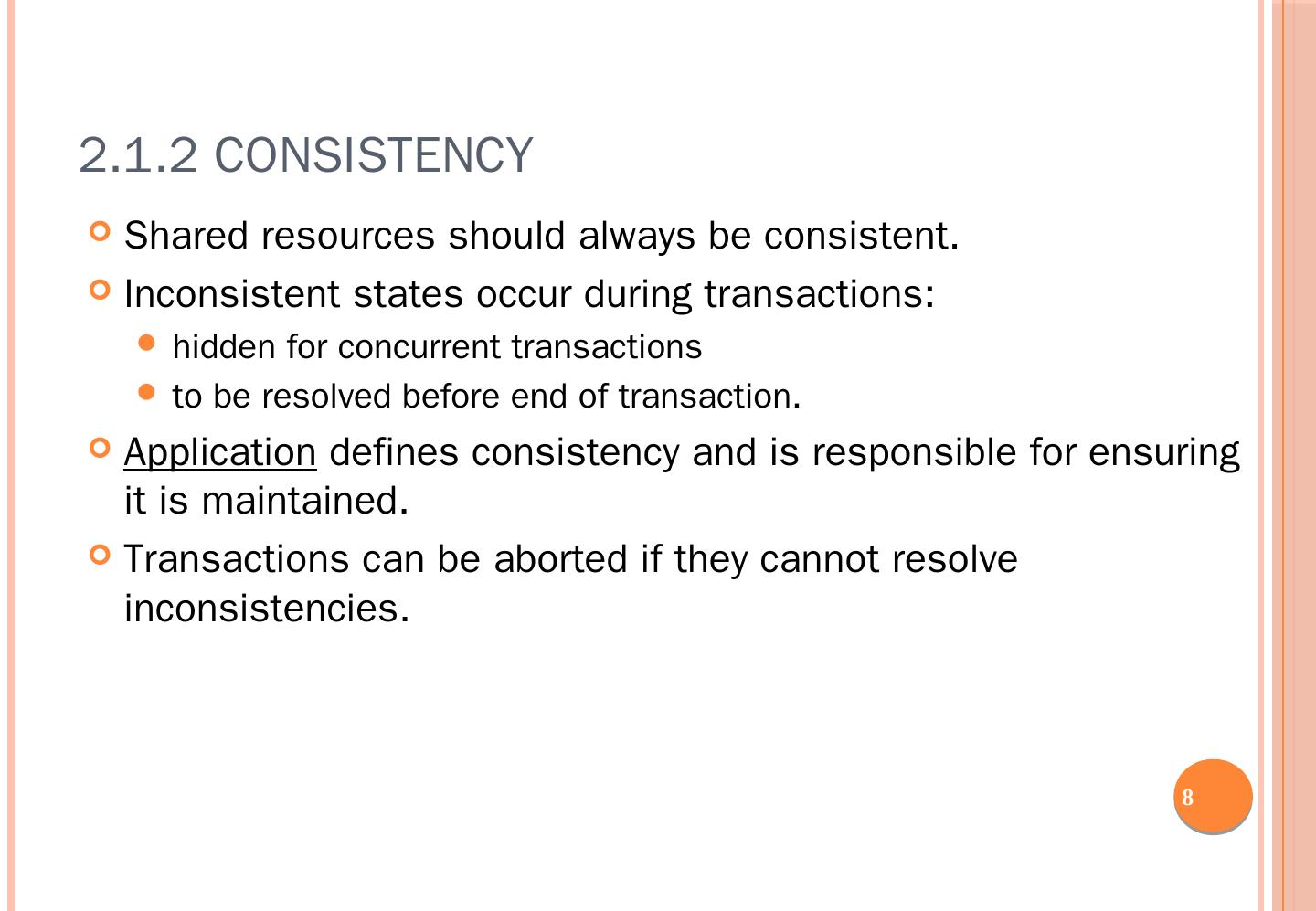 2.1.2 CONSISTENCY

Shared resources should always be consistent.

Inconsistent states occur during transactions:

hidden for concurrent transactions

to be resolved before end of transaction.

Application defines consistency and is responsible for ensuring it is maintained.

Transactions can be aborted if they cannot resolve inconsistencies.

8